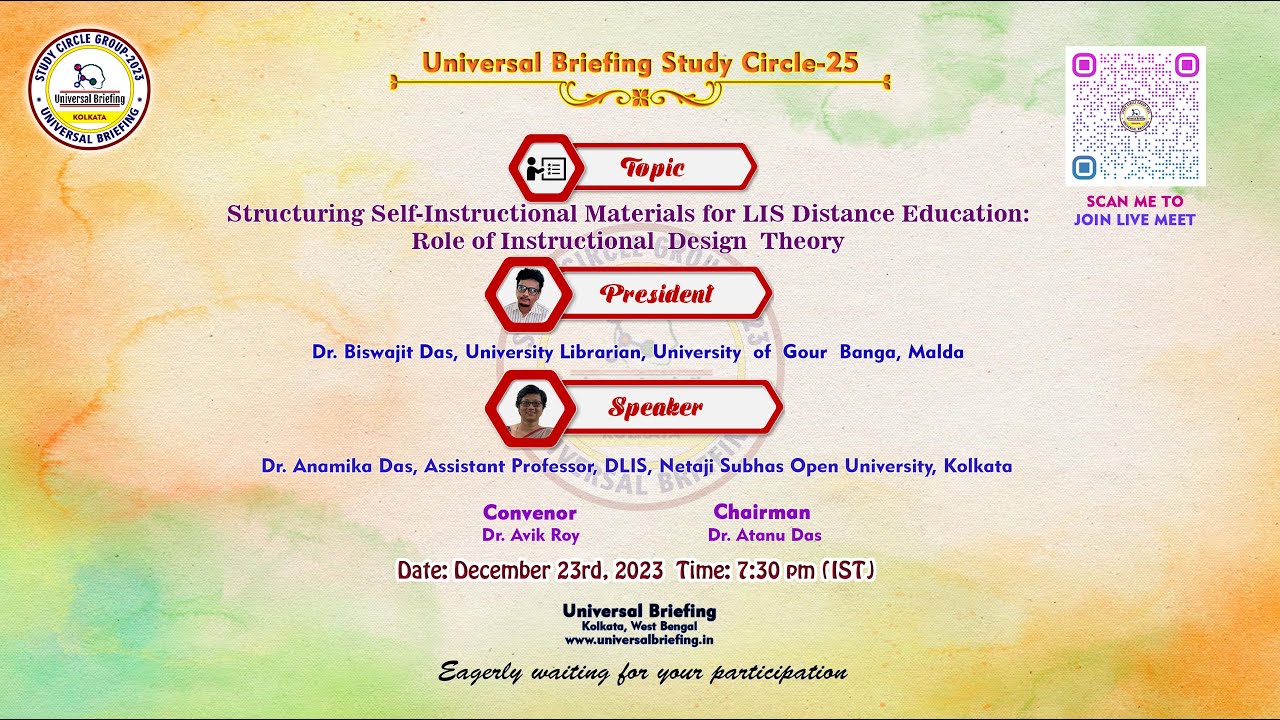 STUDY CIRCLE GROUP-2023
Universal Briefing
KOLKATA
UNIVERSAL BRIEFING

Universal Briefing Study Circle-25

SCAN ME TO JOIN LIVE MEET

Topic

Structuring Self-Instructional Materials for LIS Distance Education: Role of Instructional Design Theory

President

Dr. Biswajit Das, University Librarian, University of Gour Banga, Malda

Speaker

Dr. Anamika Das, Assistant Professor, DLIS, Netaji Subhas Open University, Kolkata

Convenor
Dr. Avik Roy

Chairman
Dr. Atanu Das

Date: December 23rd, 2023 Time: 7:30 pm (IST)

Universal Briefing
Kolkata, West Bengal
www.universalbriefing.in

Eagerly waiting for your participation